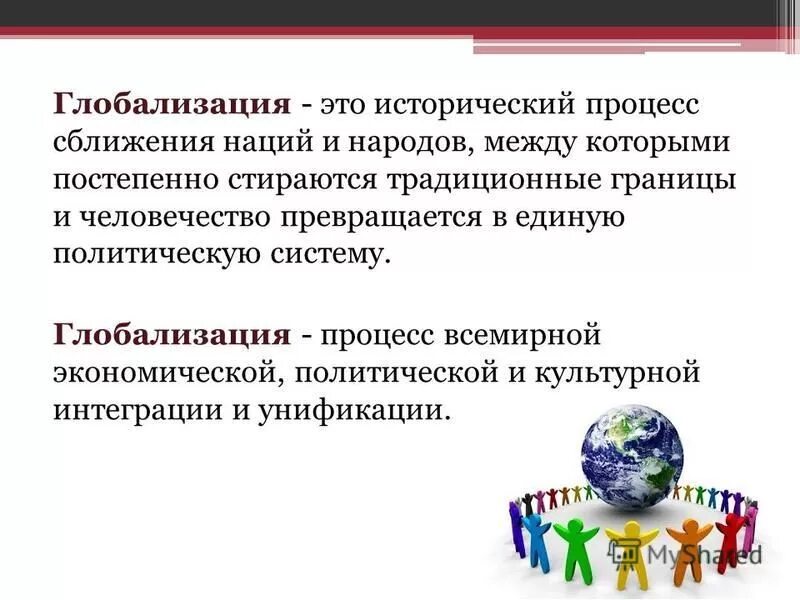 Глобализация - это исторический процесс сближения наций и народов, между которыми постепенно стираются традиционные границы и человечество превращается в единую политическую систему.

Глобализация - процесс всемирной экономической, политической и культурной интеграции и унификации.

MyShared